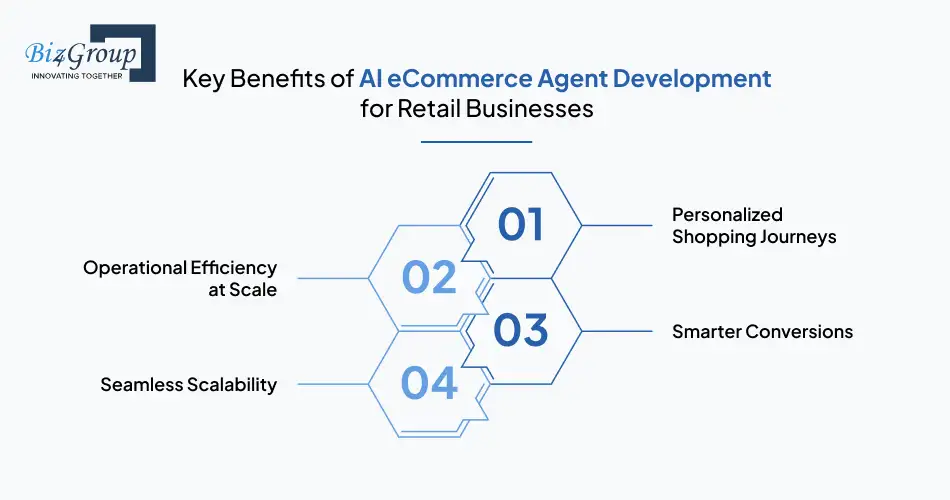 Biz4Group
INNOVATING TOGETHER

Key Benefits of AI eCommerce Agent Development for Retail Businesses

01
Personalized Shopping Journeys

02
Operational Efficiency at Scale

03
Smarter Conversions

04
Seamless Scalability